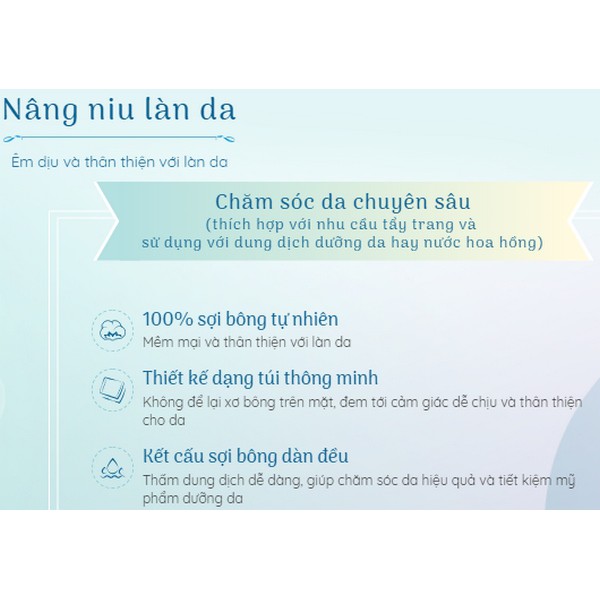 Nâng niu làn da

Êm dịu và thân thiện với làn da

Chăm sóc da chuyên sâu
(thích hợp với nhu cầu tẩy trang và sử dụng với dung dịch dưỡng da hay nước hoa hồng)

100% sợi bông tự nhiên
Mềm mại và thân thiện với làn da

Thiết kế dạng túi thông minh
Không để lại xơ bông trên mặt, đem tới cảm giác dễ chịu và thân thiện cho da

Kết cấu sợi bông dàn đều
Thấm dung dịch dễ dàng, giúp chăm sóc da hiệu quả và tiết kiệm mỹ phẩm dưỡng da